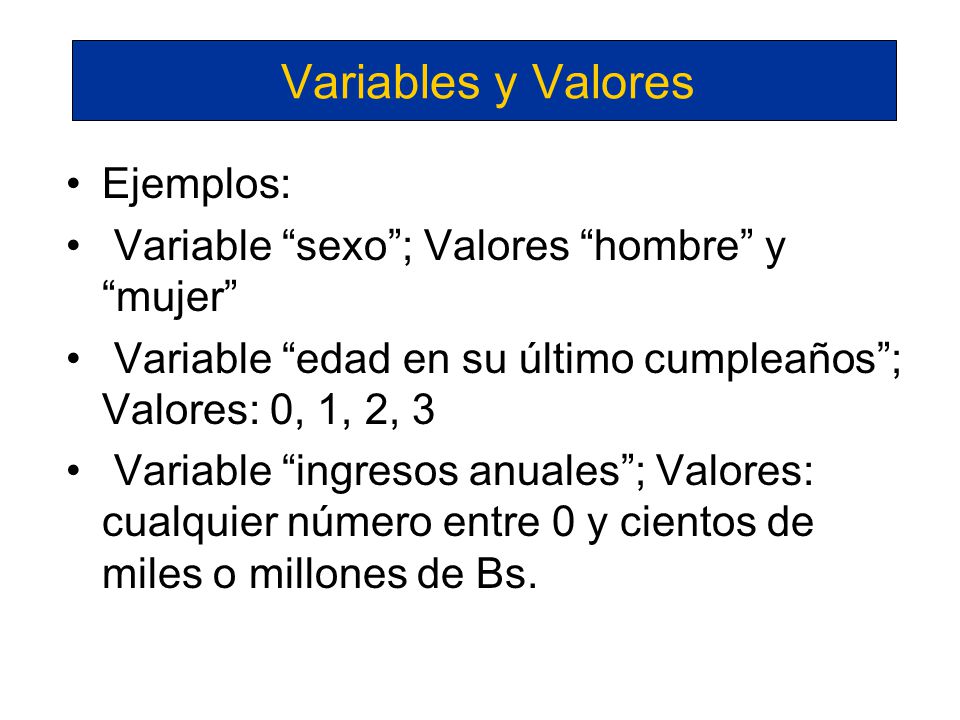 Variables y Valores

• Ejemplos:
• Variable “sexo”; Valores “hombre” y “mujer”
• Variable “edad en su último cumpleaños”; Valores: 0, 1, 2, 3
• Variable “ingresos anuales”; Valores: cualquier número entre 0 y cientos de miles o millones de Bs.